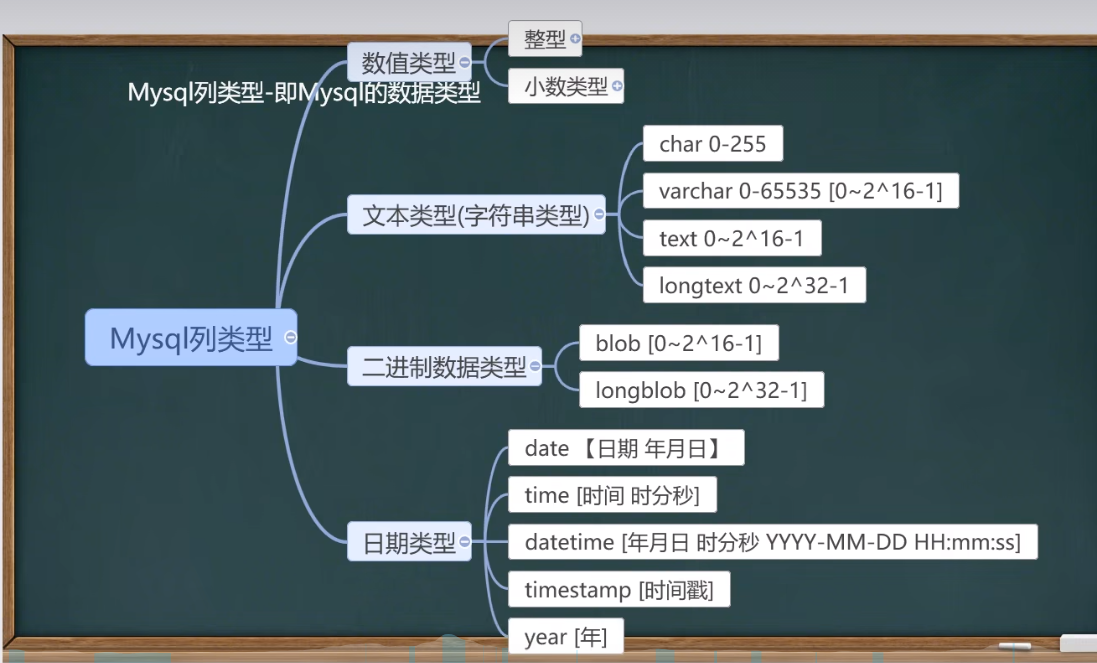 Mysql列类型-即Mysql的数据类型

Mysql列类型

数值类型

整型

小数类型

文本类型(字符串类型)

char 0-255

varchar 0-65535 [0~2^16-1]

text 0~2^16-1

longtext 0~2^32-1

二进制数据类型

blob [0~2^16-1]

longblob [0~2^32-1]

日期类型

date 【日期 年月日】

time [时间 时分秒]

datetime [年月日 时分秒 YYYY-MM-DD HH:mm:ss]

timestamp [时间戳]

year [年]